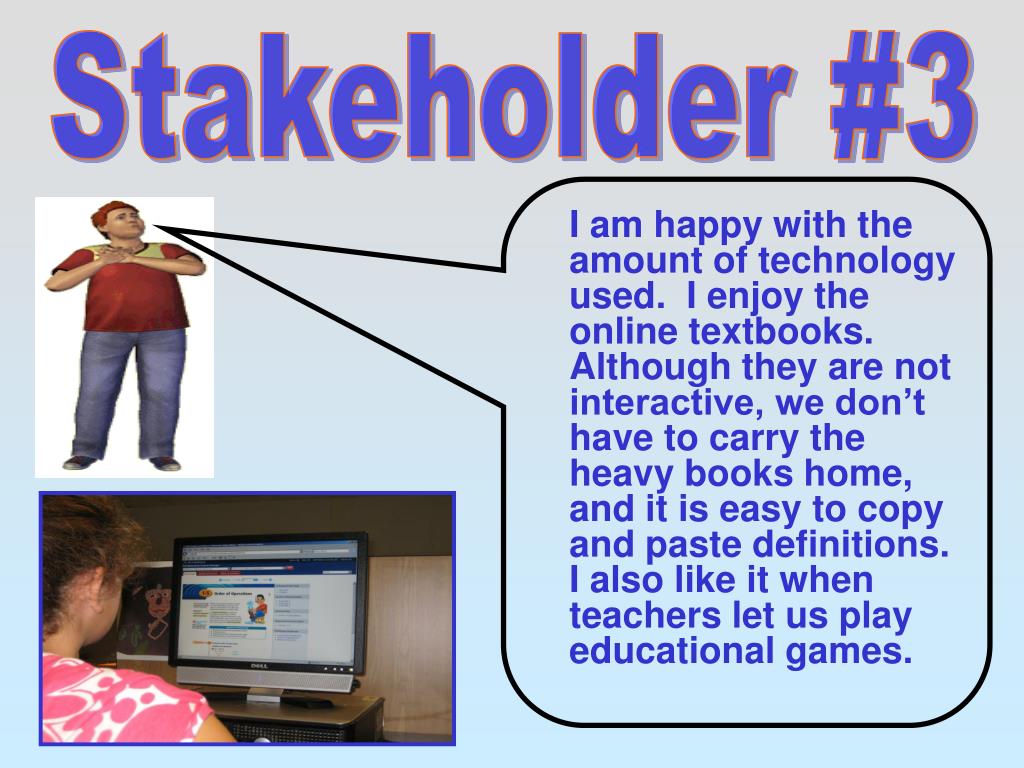 Stakeholder #3

I am happy with the amount of technology used. I enjoy the online textbooks. Although they are not interactive, we don’t have to carry the heavy books home, and it is easy to copy and paste definitions. I also like it when teachers let us play educational games.

Order of Operations

DELL